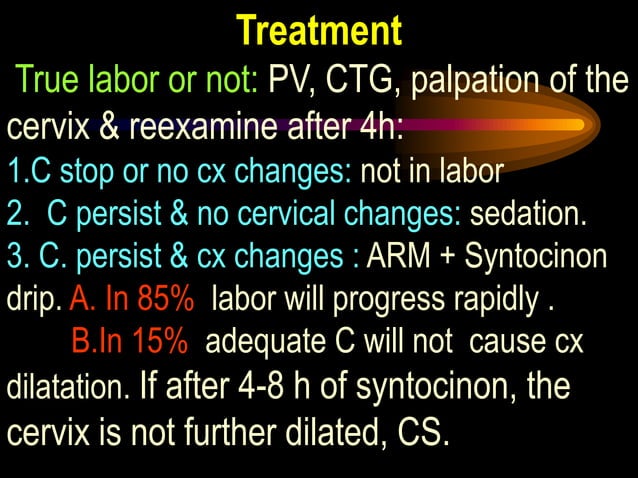 Treatment

True labor or not: PV, CTG, palpation of the cervix & reexamine after 4h:

1.C stop or no cx changes: not in labor

2. C persist & no cervical changes: sedation.

3. C. persist & cx changes : ARM + Syntocinon drip. A. In 85% labor will progress rapidly .

B.In 15% adequate C will not cause cx dilatation. If after 4-8 h of syntocinon, the cervix is not further dilated, CS.